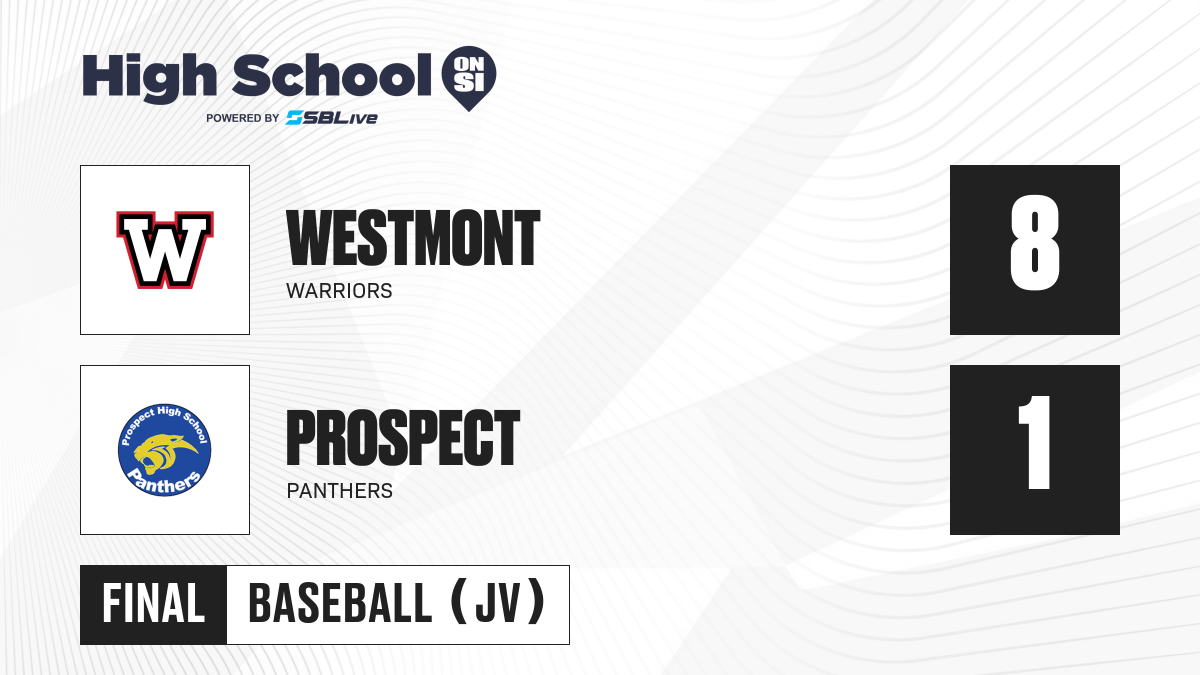 High School ON SI
POWERED BY SBLive

W

WESTMONT
WARRIORS

8

Prospect High School
Panthers

PROSPECT
PANTHERS

1

FINAL
BASEBALL (JV)